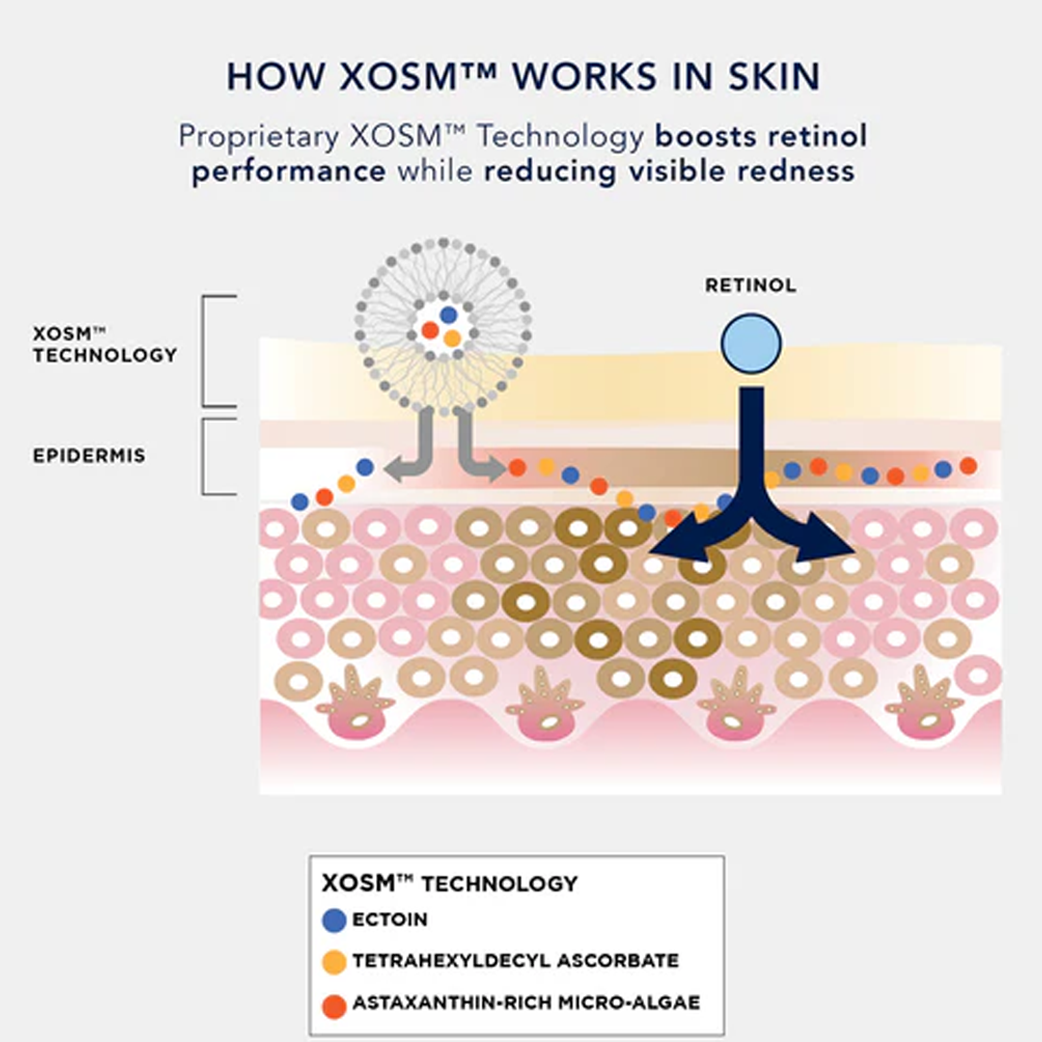 HOW XOSM™ WORKS IN SKIN

Proprietary XOSM™ Technology boosts retinol performance while reducing visible redness

XOSM™ TECHNOLOGY

EPIDERMIS

RETINOL

XOSM™ TECHNOLOGY
ECTOIN
TETRAHEXYLDECYL ASCORBATE
ASTAXANTHIN-RICH MICRO-ALGAE